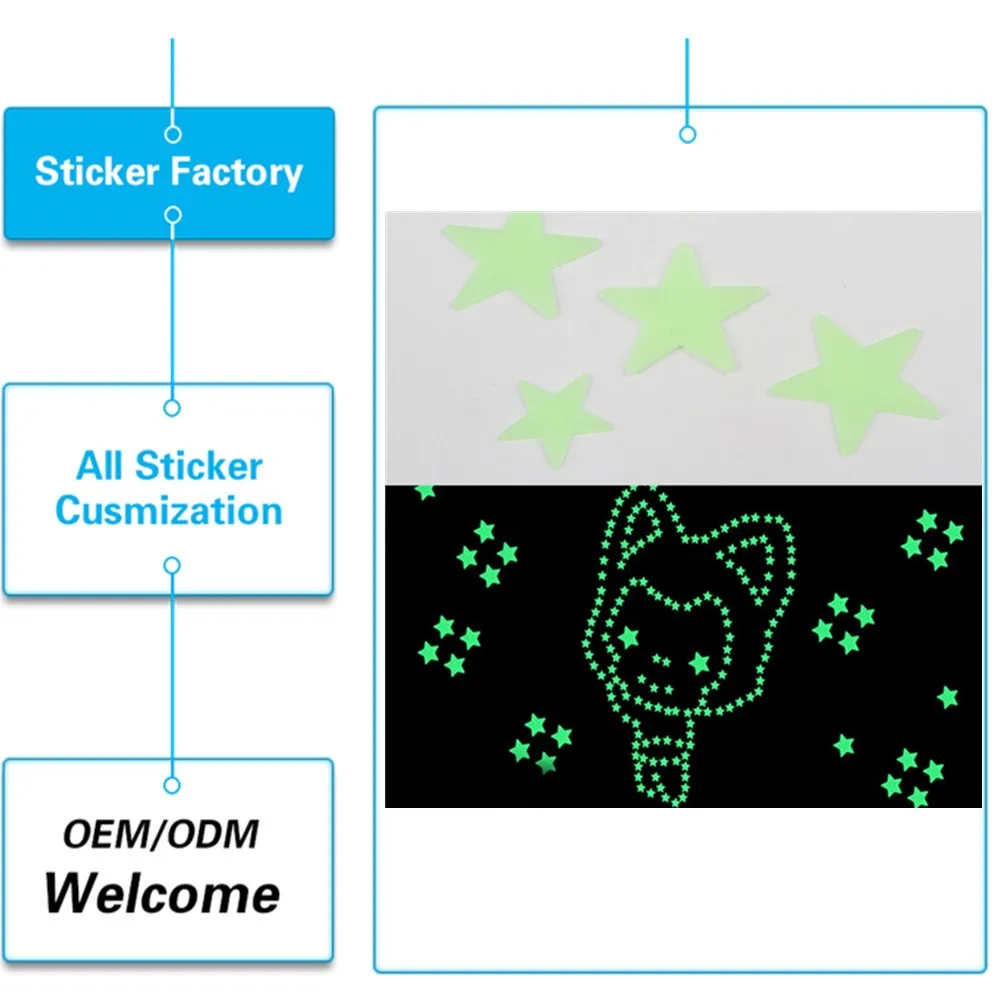 Sticker Factory

All Sticker Cusmization

OEM/ODM
Welcome